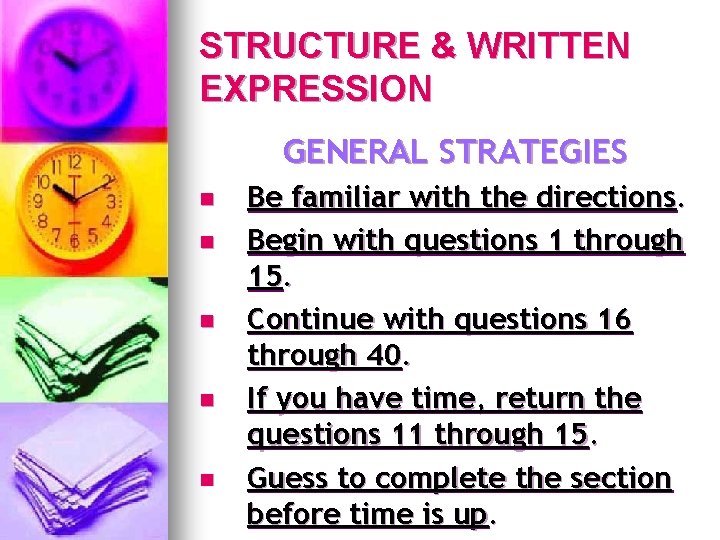 STRUCTURE & WRITTEN EXPRESSION

GENERAL STRATEGIES

- Be familiar with the directions.
- Begin with questions 1 through 15.
- Continue with questions 16 through 40.
- If you have time, return the questions 11 through 15.
- Guess to complete the section before time is up.